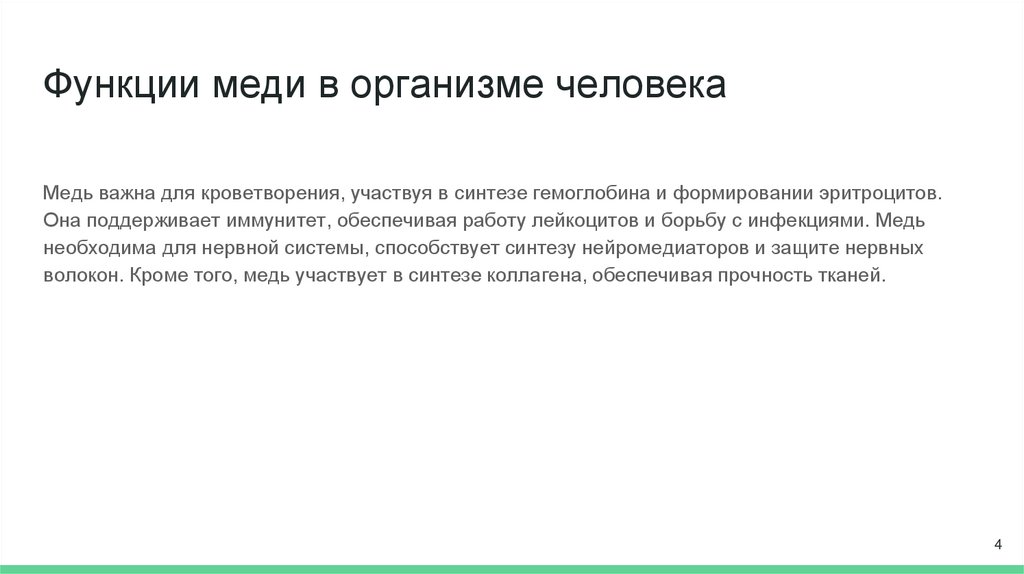 Функции меди в организме человека

Медь важна для кроветворения, участвуя в синтезе гемоглобина и формировании эритроцитов. Она поддерживает иммунитет, обеспечивая работу лейкоцитов и борьбу с инфекциями. Медь необходима для нервной системы, способствует синтезу нейромедиаторов и защите нервных волокон. Кроме того, медь участвует в синтезе коллагена, обеспечивая прочность тканей.

4